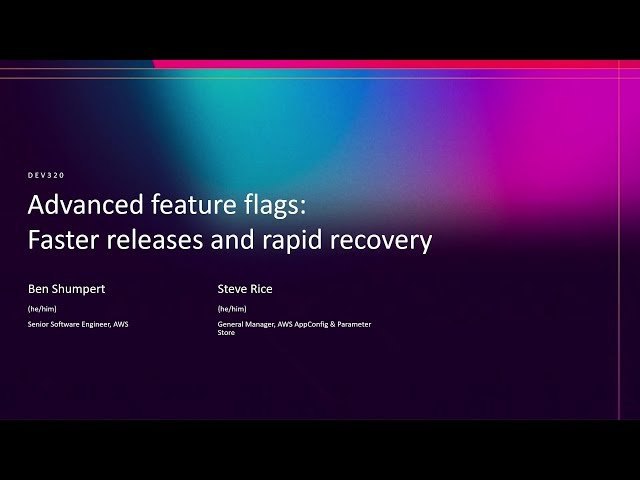 DEV320

Advanced feature flags:
Faster releases and rapid recovery

Ben Shumpert

(he/him)

Senior Software Engineer, AWS

Steve Rice

(he/him)

General Manager, AWS AppConfig & Parameter Store